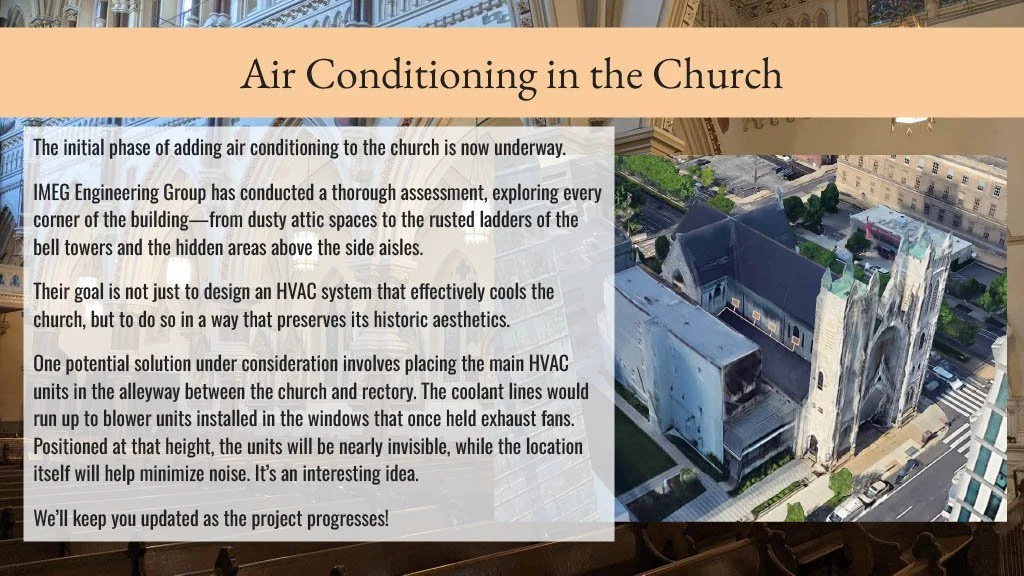 Air Conditioning in the Church

The initial phase of adding air conditioning to the church is now underway.

IMEG Engineering Group has conducted a thorough assessment, exploring every corner of the building—from dusty attic spaces to the rusted ladders of the bell towers and the hidden areas above the side aisles.

Their goal is not just to design an HVAC system that effectively cools the church, but to do so in a way that preserves its historic aesthetics.

One potential solution under consideration involves placing the main HVAC units in the alleyway between the church and rectory. The coolant lines would run up to blower units installed in the windows that once held exhaust fans. Positioned at that height, the units will be nearly invisible, while the location itself will help minimize noise. It's an interesting idea.

We'll keep you updated as the project progresses!